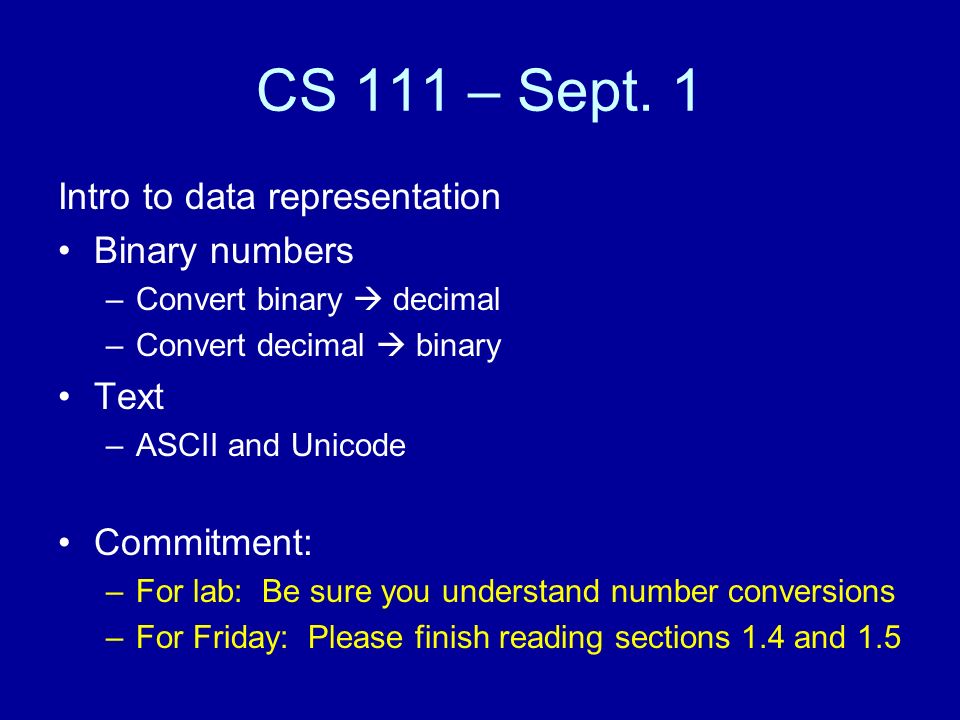 CS 111 – Sept. 1

Intro to data representation

• Binary numbers
  – Convert binary → decimal
  – Convert decimal → binary
• Text
  – ASCII and Unicode

• Commitment:
  – For lab: Be sure you understand number conversions
  – For Friday: Please finish reading sections 1.4 and 1.5